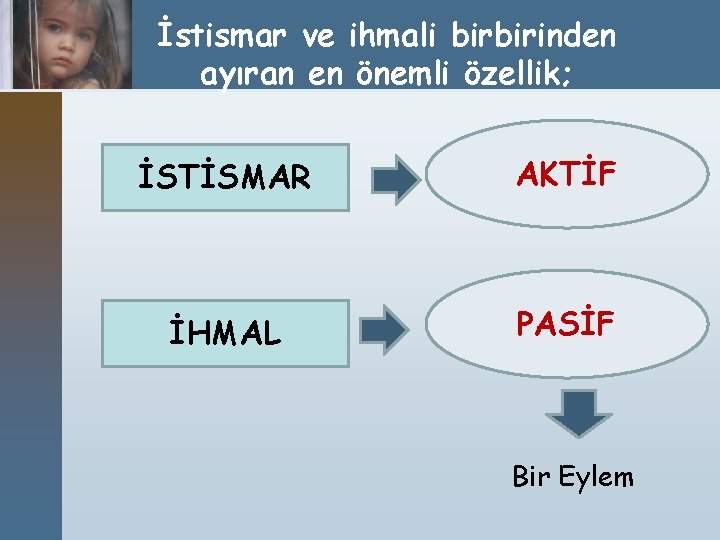 İstismar ve ihmali birbirinden ayıran en önemli özellik;

İSTİSMAR

AKTİF

İHMAL

PASİF

Bir Eylem